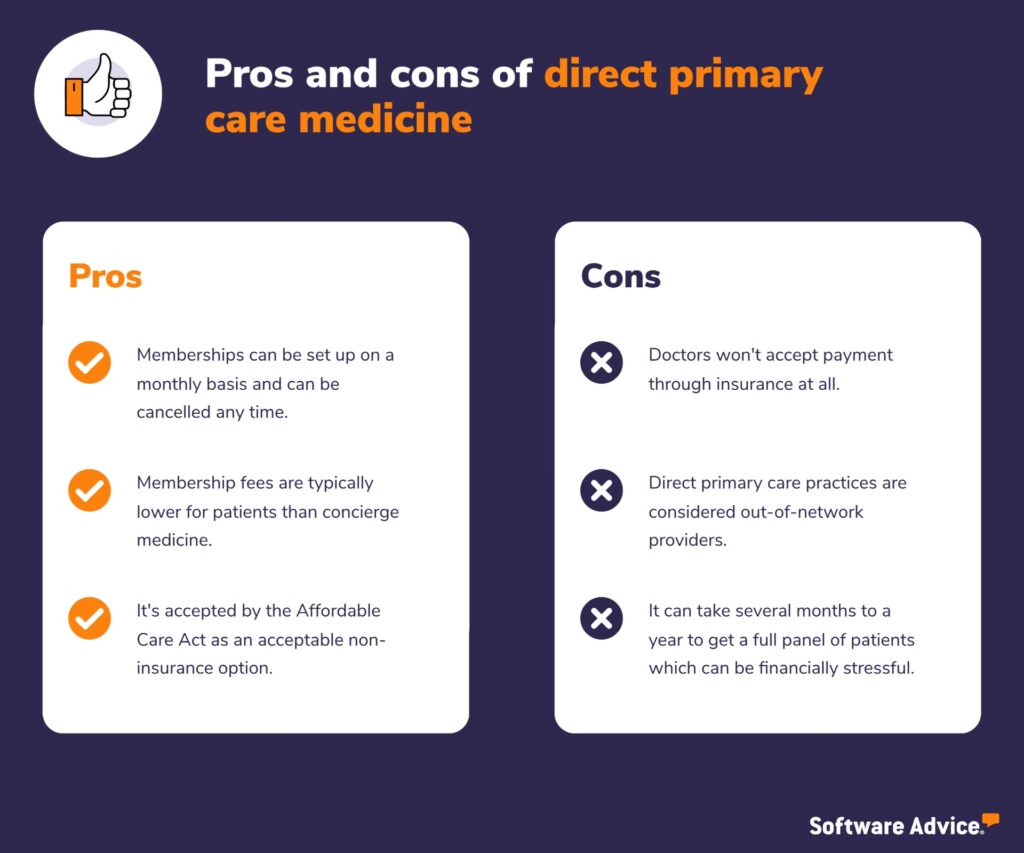 Pros and cons of direct primary care medicine

Pros

Memberships can be set up on a monthly basis and can be cancelled any time.

Membership fees are typically lower for patients than concierge medicine.

It's accepted by the Affordable Care Act as an acceptable non-insurance option.

Cons

Doctors won't accept payment through insurance at all.

Direct primary care practices are considered out-of-network providers.

It can take several months to a year to get a full panel of patients which can be financially stressful.

Software Advice.